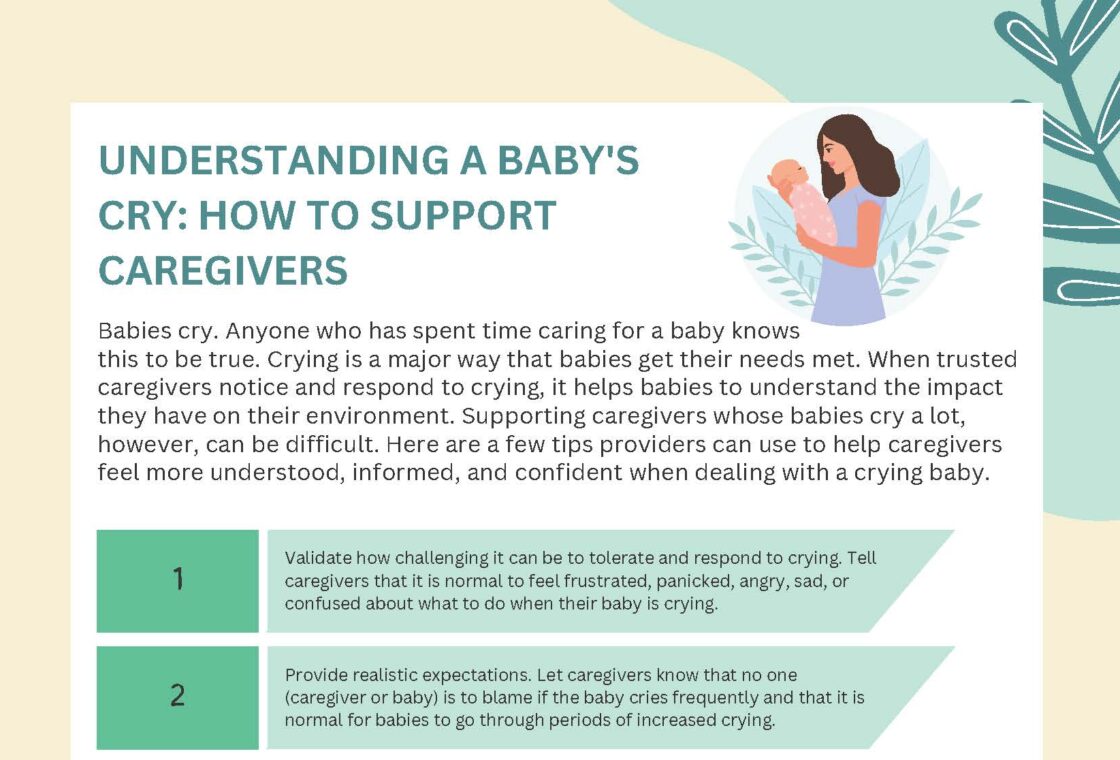 UNDERSTANDING A BABY'S CRY: HOW TO SUPPORT CAREGIVERS

Babies cry. Anyone who has spent time caring for a baby knows this to be true. Crying is a major way that babies get their needs met. When trusted caregivers notice and respond to crying, it helps babies to understand the impact they have on their environment. Supporting caregivers whose babies cry a lot, however, can be difficult. Here are a few tips providers can use to help caregivers feel more understood, informed, and confident when dealing with a crying baby.

1

Validate how challenging it can be to tolerate and respond to crying. Tell caregivers that it is normal to feel frustrated, panicked, angry, sad, or confused about what to do when their baby is crying.

2

Provide realistic expectations. Let caregivers know that no one (caregiver or baby) is to blame if the baby cries frequently and that it is normal for babies to go through periods of increased crying.